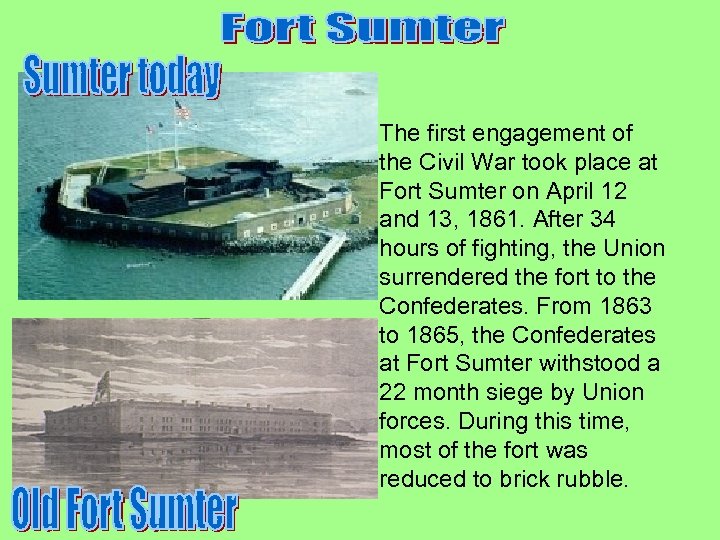 Fort Sumter

Sumter today

The first engagement of the Civil War took place at Fort Sumter on April 12 and 13, 1861. After 34 hours of fighting, the Union surrendered the fort to the Confederates. From 1863 to 1865, the Confederates at Fort Sumter withstood a 22 month siege by Union forces. During this time, most of the fort was reduced to brick rubble.

Old Fort Sumter